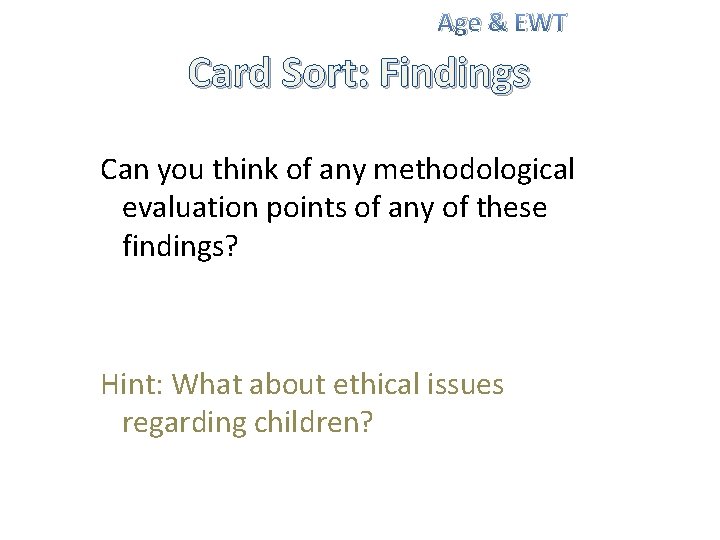 Age & EWT

Card Sort: Findings

Can you think of any methodological evaluation points of any of these findings?

Hint: What about ethical issues regarding children?